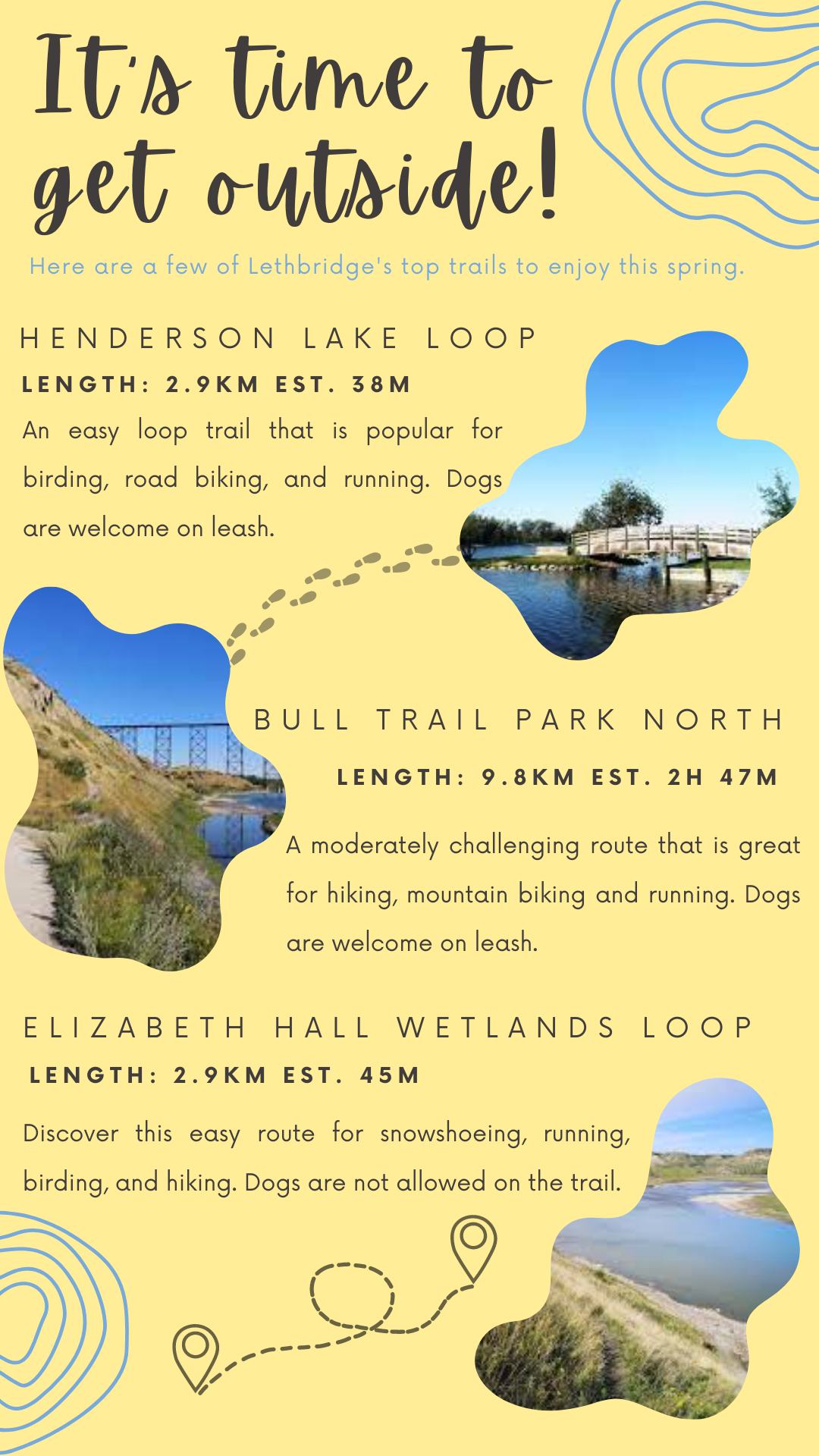 It's time to get outside!

Here are a few of Lethbridge's top trails to enjoy this spring.

HENDERSON LAKE LOOP

LENGTH: 2.9KM EST. 38M

An easy loop trail that is popular for birding, road biking, and running. Dogs are welcome on leash.

BULL TRAIL PARK NORTH

LENGTH: 9.8KM EST. 2H 47M

A moderately challenging route that is great for hiking, mountain biking and running. Dogs are welcome on leash.

ELIZABETH HALL WETLANDS LOOP

LENGTH: 2.9KM EST. 45M

Discover this easy route for snowshoeing, running, birding, and hiking. Dogs are not allowed on the trail.